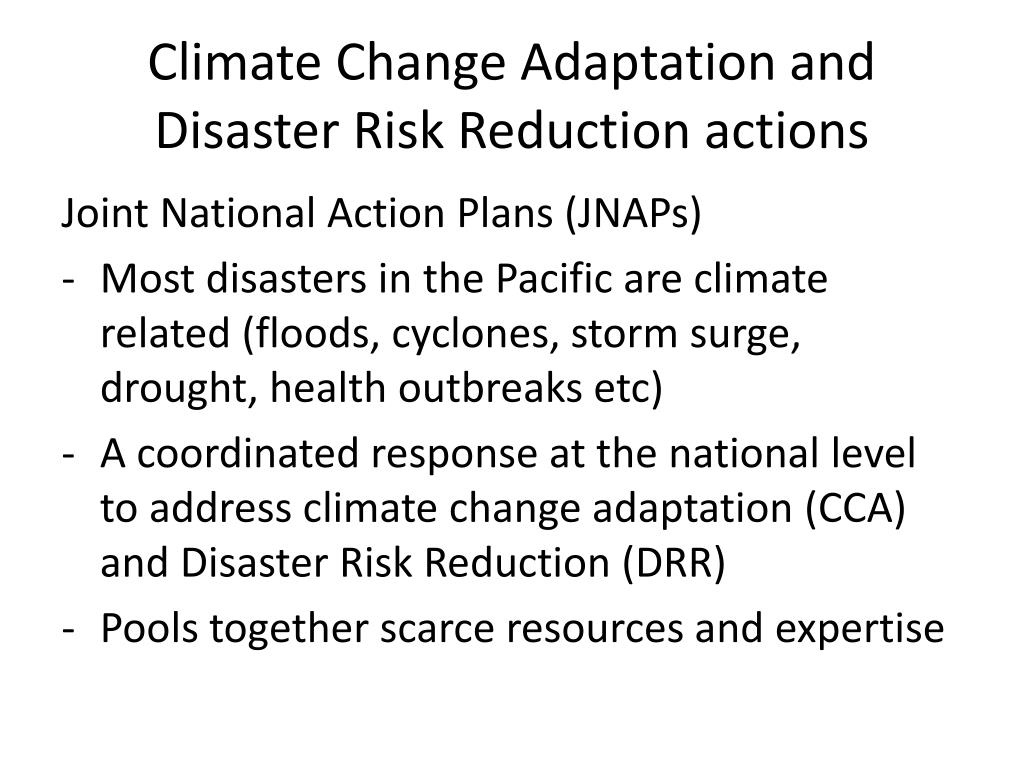 Climate Change Adaptation and Disaster Risk Reduction actions

Joint National Action Plans (JNAPs)

- Most disasters in the Pacific are climate related (floods, cyclones, storm surge, drought, health outbreaks etc)
- A coordinated response at the national level to address climate change adaptation (CCA) and Disaster Risk Reduction (DRR)
- Pools together scarce resources and expertise